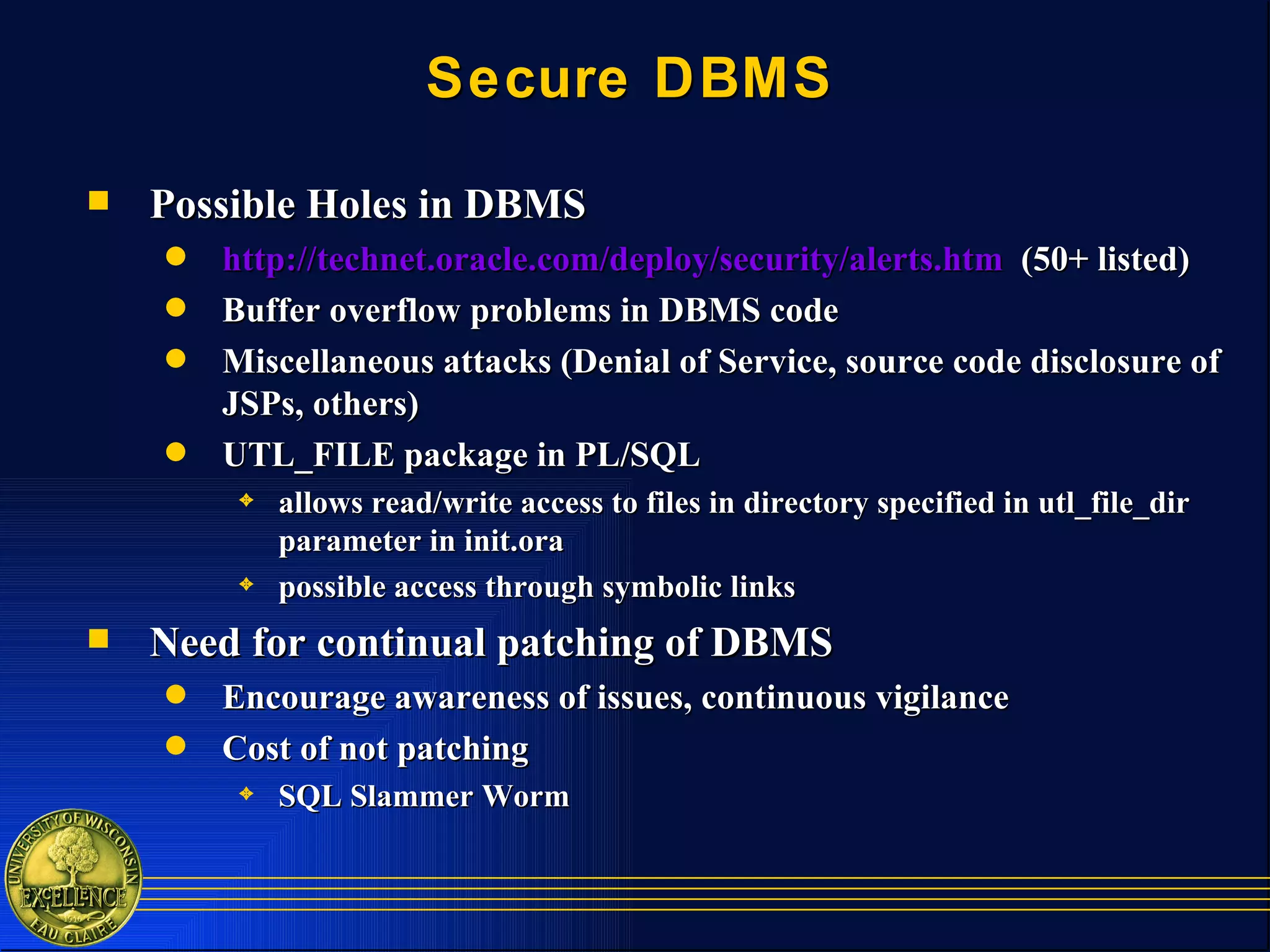 Secure DBMS

Possible Holes in DBMS

http://technet.oracle.com/deploy/security/alerts.htm (50+ listed)

Buffer overflow problems in DBMS code

Miscellaneous attacks (Denial of Service, source code disclosure of JSPs, others)

UTL_FILE package in PL/SQL

allows read/write access to files in directory specified in utl_file_dir parameter in init.ora

possible access through symbolic links

Need for continual patching of DBMS

Encourage awareness of issues, continuous vigilance

Cost of not patching

SQL Slammer Worm

UNIVERSITY OF WISCONSIN EXCELLENCE 1916 EAU CLAIRE